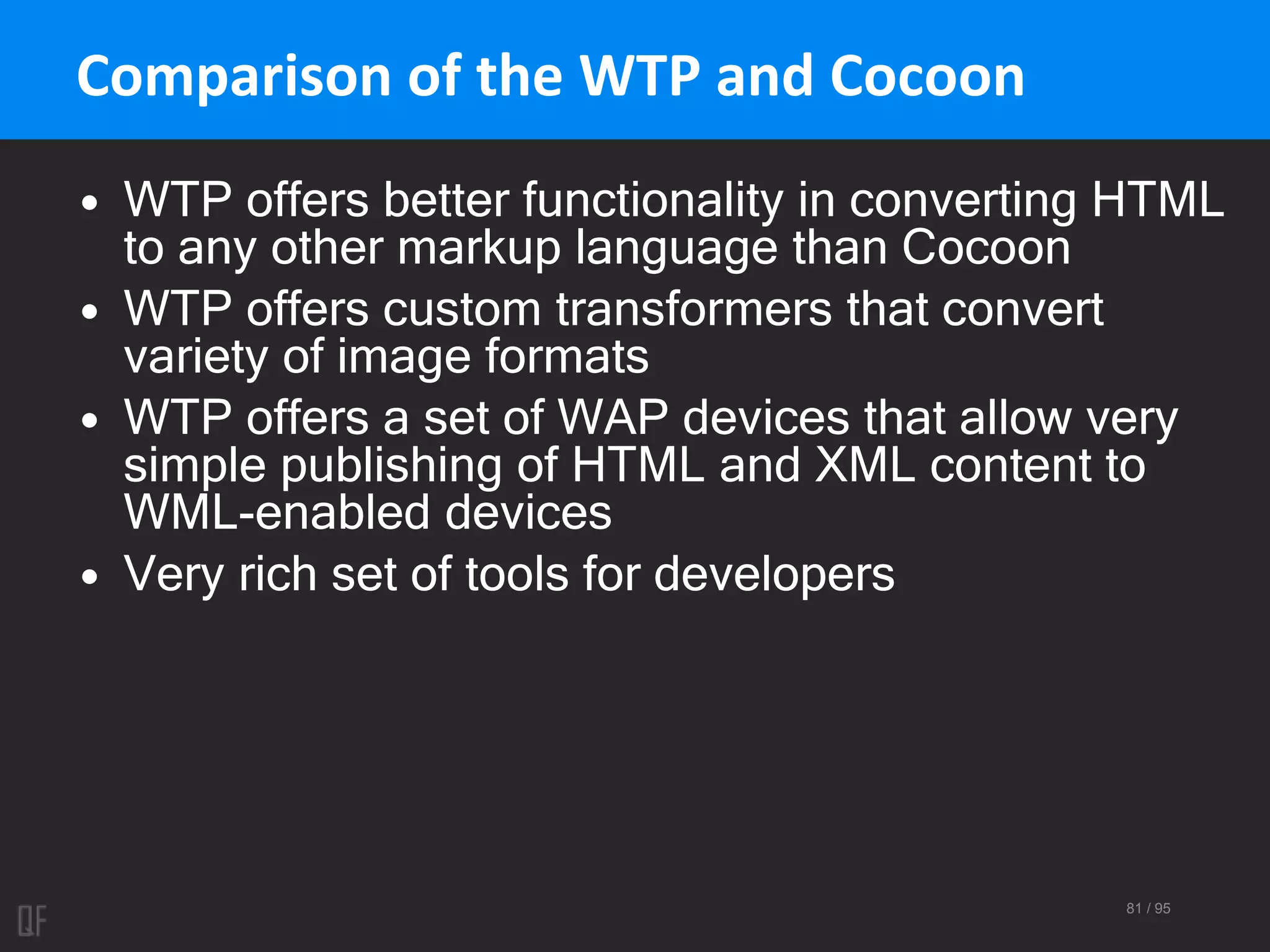 Comparison of the WTP and Cocoon

• WTP offers better functionality in converting HTML to any other markup language than Cocoon
• WTP offers custom transformers that convert variety of image formats
• WTP offers a set of WAP devices that allow very simple publishing of HTML and XML content to WML-enabled devices
• Very rich set of tools for developers

QF

81 / 95